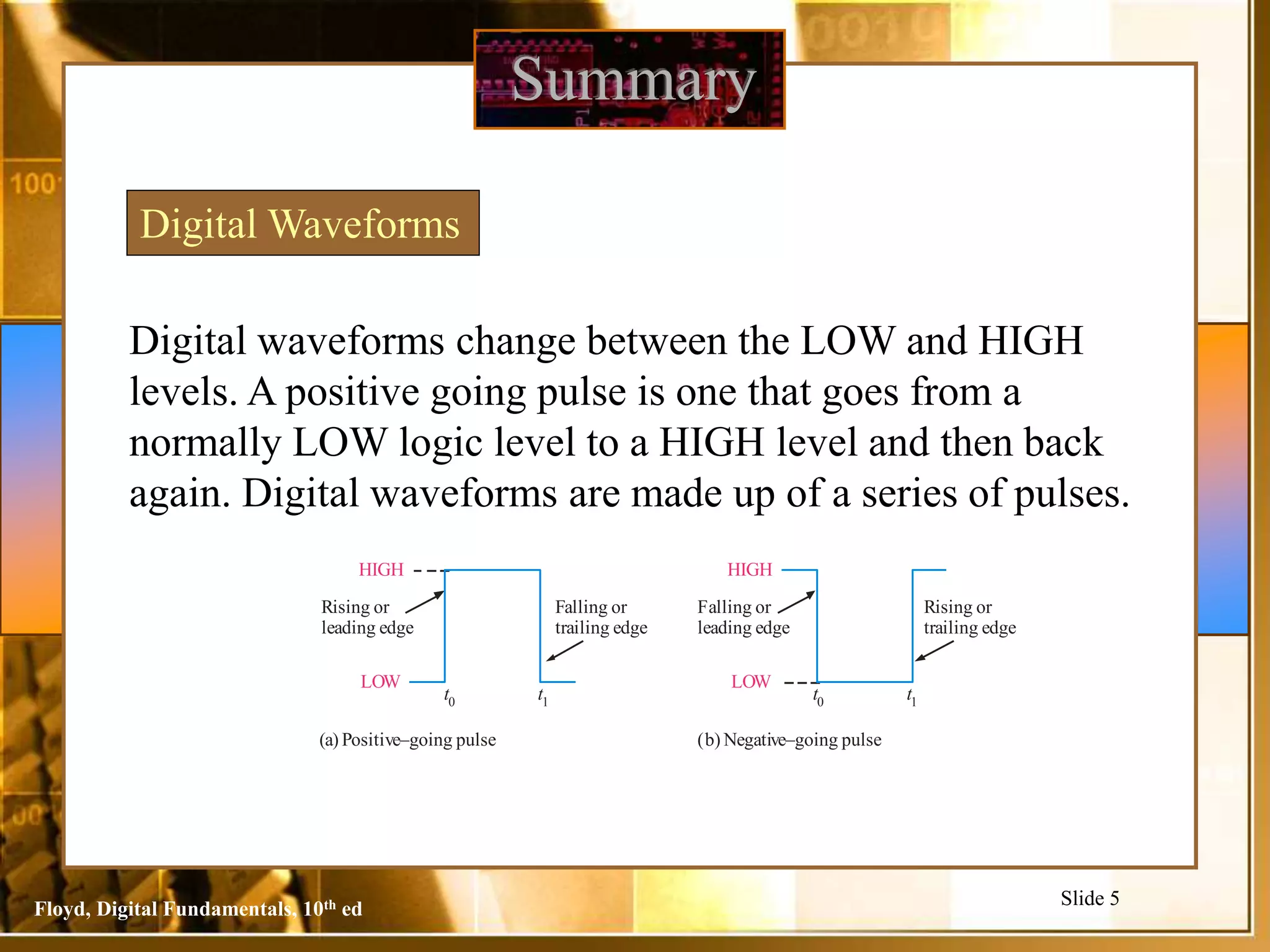 Summary

Digital Waveforms

Digital waveforms change between the LOW and HIGH levels. A positive going pulse is one that goes from a normally LOW logic level to a HIGH level and then back again. Digital waveforms are made up of a series of pulses.

HIGH
Rising or leading edge
Falling or trailing edge
LOW
$t_0$
$t_1$
(a) Positive–going pulse

HIGH
Falling or leading edge
Rising or trailing edge
LOW
$t_0$
$t_1$
(b) Negative–going pulse

Floyd, Digital Fundamentals, 10$^{th}$ ed

Slide 5